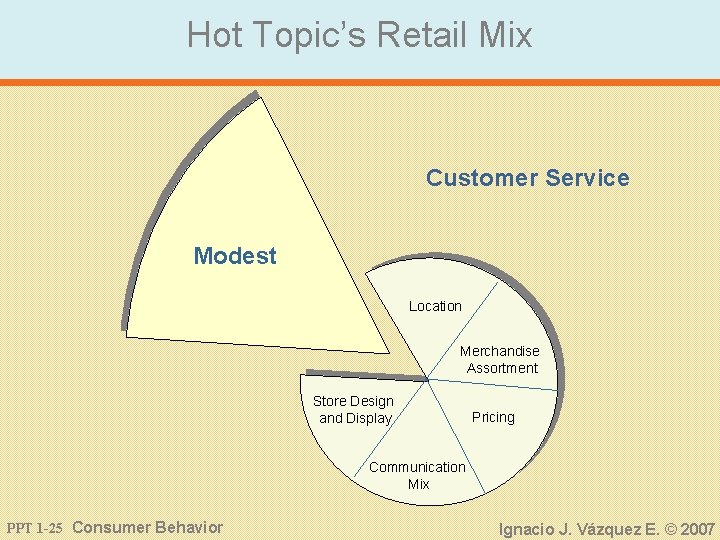 Hot Topic's Retail Mix

Customer Service

Modest

Location

Merchandise Assortment

Pricing

Communication Mix

Store Design and Display

PPT 1-25 Consumer Behavior

Ignacio J. Vázquez E. © 2007